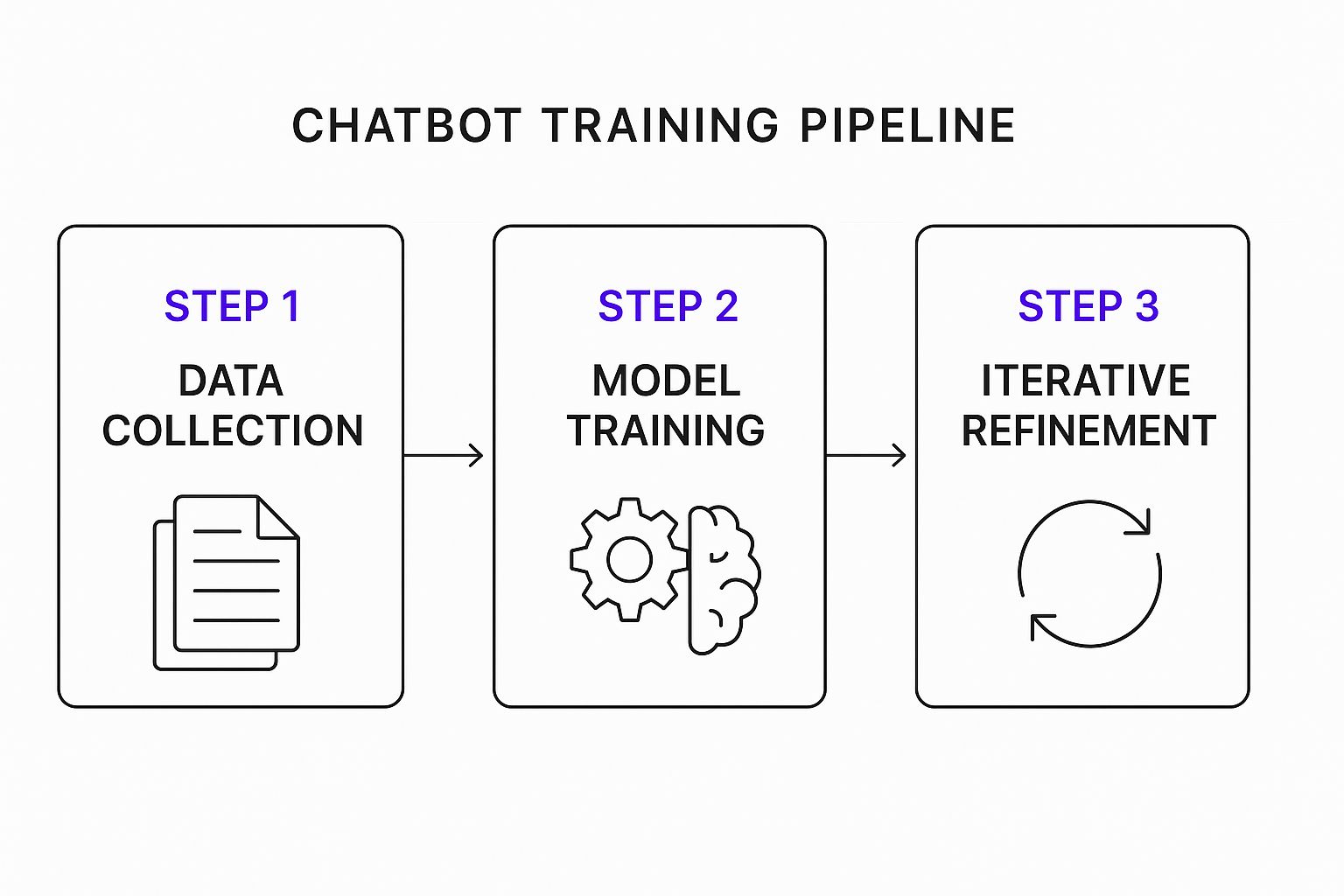 CHATBOT TRAINING PIPELINE

STEP 1
DATA COLLECTION

STEP 2
MODEL TRAINING

STEP 3
ITERATIVE REFINEMENT